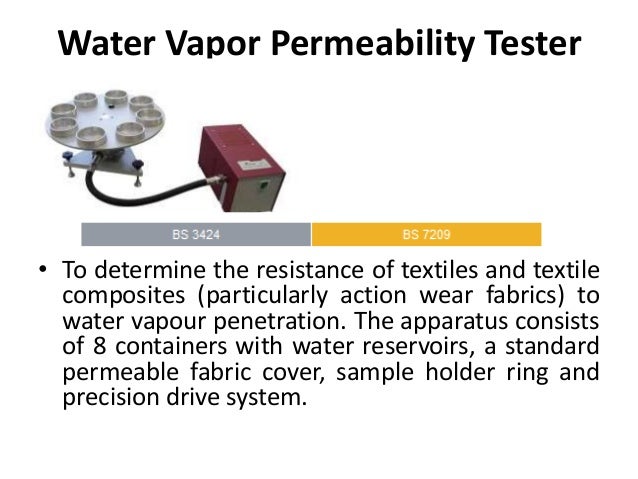 Water Vapor Permeability Tester

BS 3424

BS 7209

• To determine the resistance of textiles and textile composites (particularly action wear fabrics) to water vapour penetration. The apparatus consists of 8 containers with water reservoirs, a standard permeable fabric cover, sample holder ring and precision drive system.